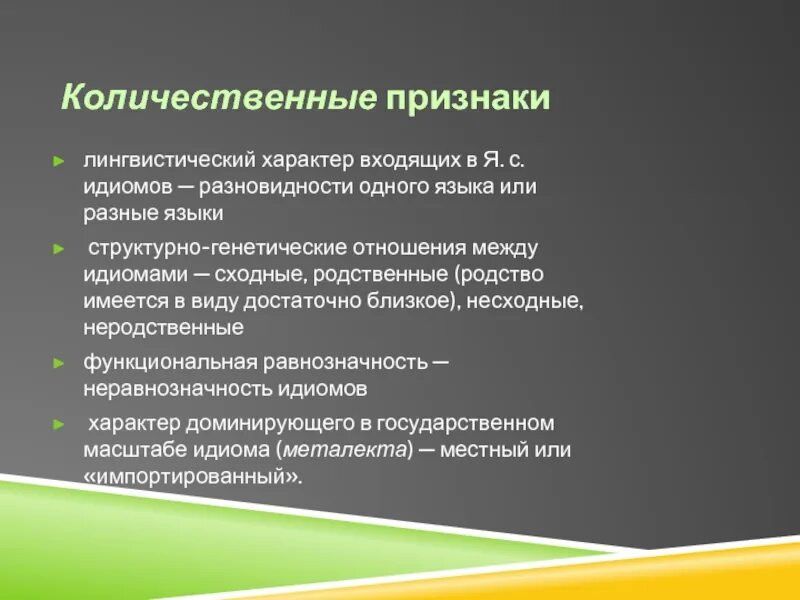 Количественные признаки

► лингвистический характер входящих в Я. с. идиомов — разновидности одного языка или разные языки

► структурно-генетические отношения между идиомами — сходные, родственные (родство имеется в виду достаточно близкое), несходные, неродственные

► функциональная равнозначность — неравнозначность идиомов

► характер доминирующего в государственном масштабе идиома (металекта) — местный или «импортированный».